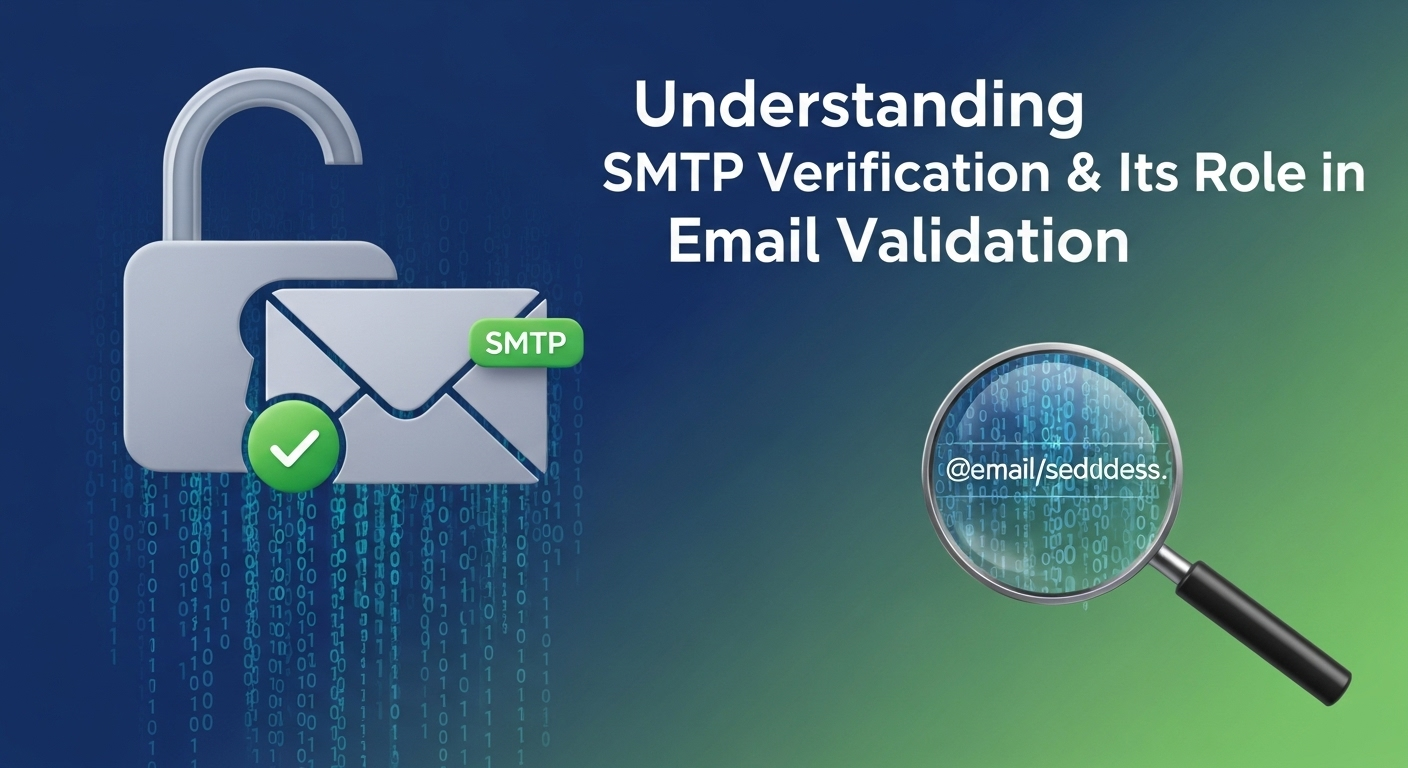 Understanding
SMTP Verification & Its Role in
Email Validation

SMTP

@email/sedddess.